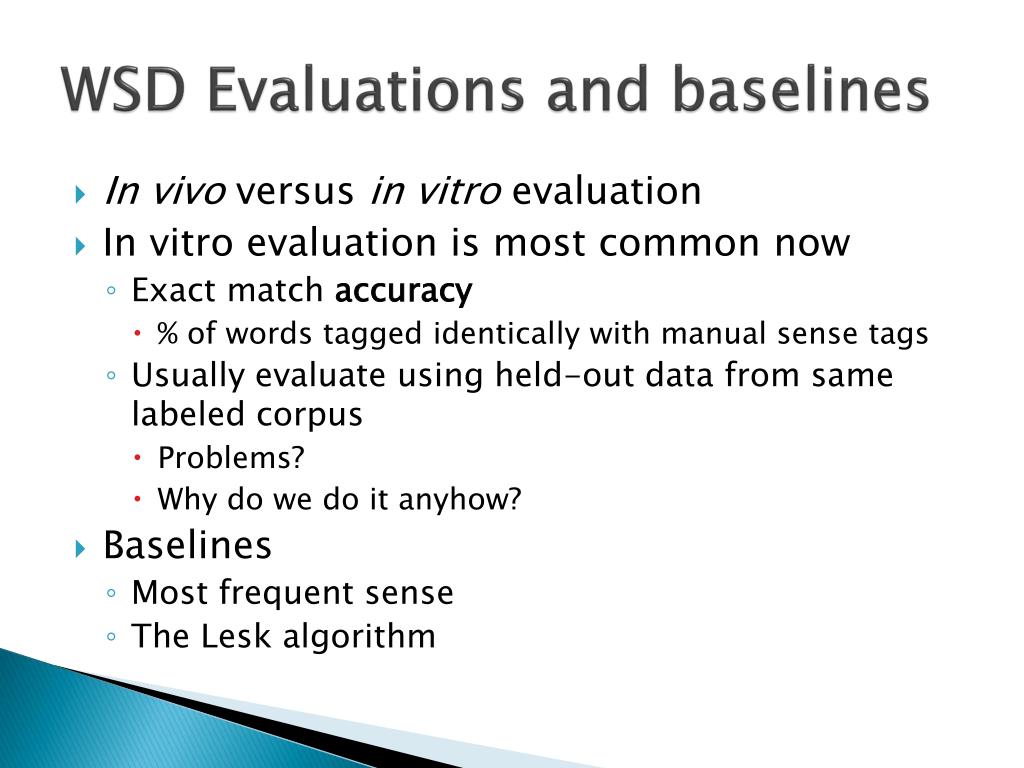 WSD Evaluations and baselines

In vivo versus in vitro evaluation
In vitro evaluation is most common now
Exact match accuracy
% of words tagged identically with manual sense tags
Usually evaluate using held-out data from same labeled corpus
Problems?
Why do we do it anyhow?
Baselines
Most frequent sense
The Lesk algorithm